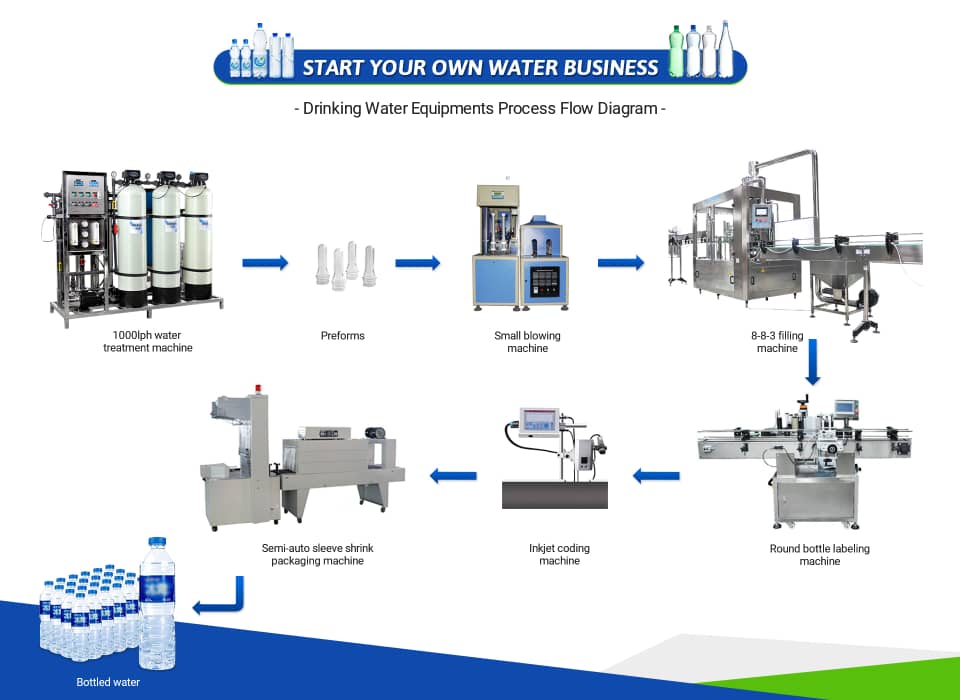 START YOUR OWN WATER BUSINESS

- Drinking Water Equipments Process Flow Diagram -

1000lph water treatment machine

Preforms

Small blowing machine

8-8-3 filling machine

Round bottle labeling machine

Inkjet coding machine

Semi-auto sleeve shrink packaging machine

Bottled water